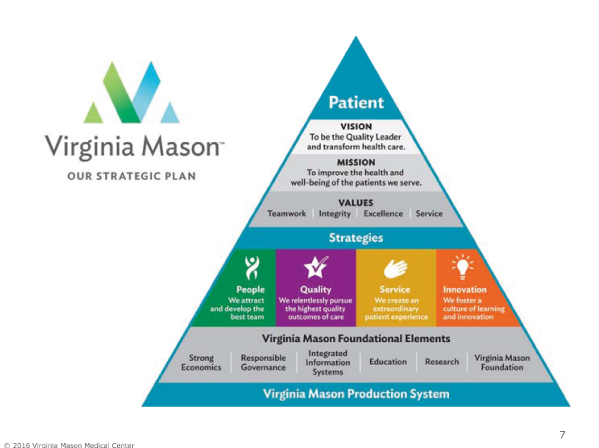 Virginia Mason™

OUR STRATEGIC PLAN

Patient

VISION
To be the Quality Leader and transform health care.

MISSION
To improve the health and well-being of the patients we serve.

VALUES
Teamwork | Integrity | Excellence | Service

Strategies

People
We attract and develop the best team

Quality
We relentlessly pursue the highest quality outcomes of care

Service
We create an extraordinary patient experience

Innovation
We foster a culture of learning and innovation

Virginia Mason Foundational Elements

Strong Economics | Responsible Governance | Integrated Information Systems | Education | Research | Virginia Mason Foundation

Virginia Mason Production System

7

© 2016 Virginia Mason Medical Center